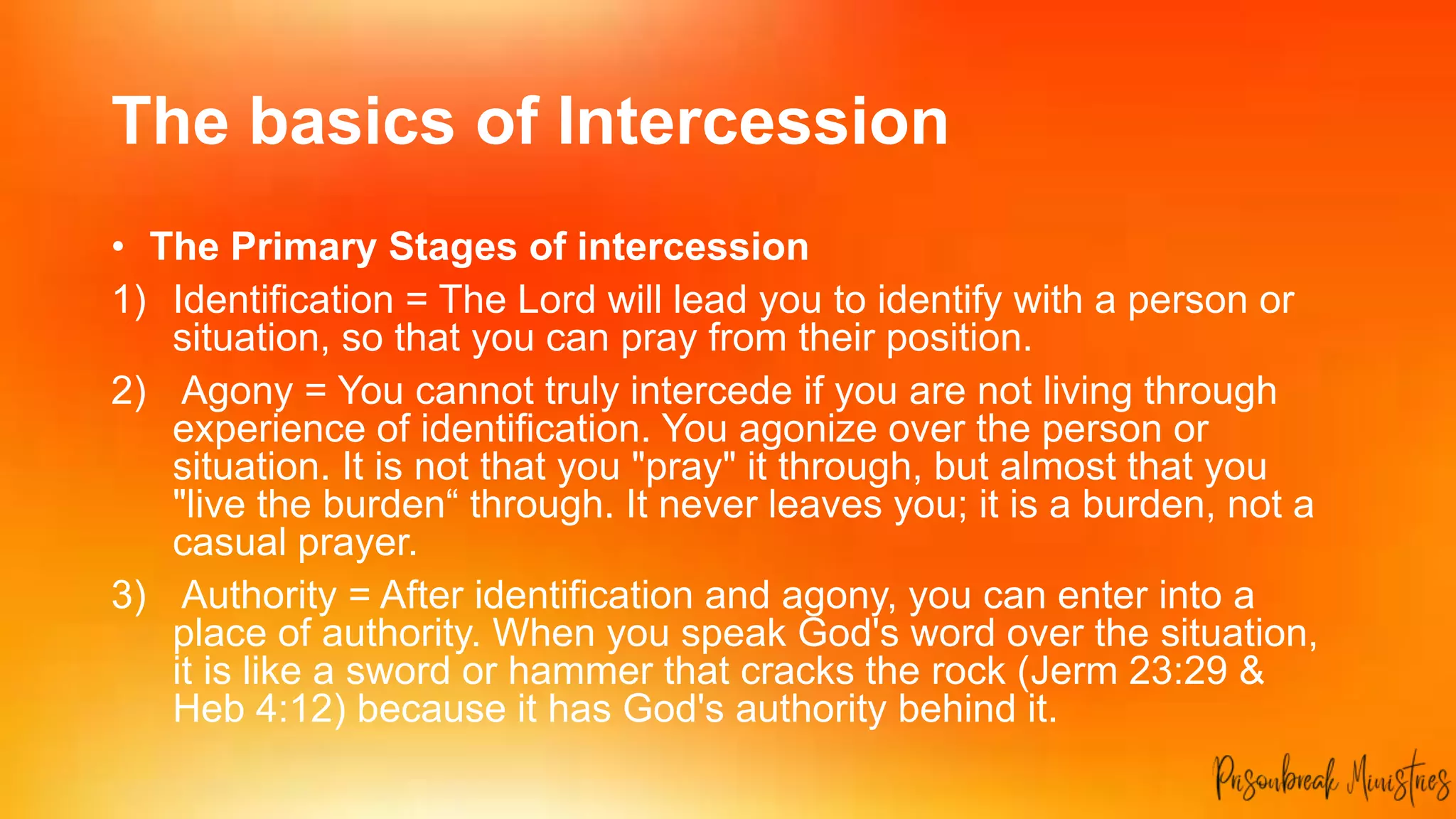 The basics of Intercession

• The Primary Stages of intercession

1) Identification = The Lord will lead you to identify with a person or situation, so that you can pray from their position.

2) Agony = You cannot truly intercede if you are not living through experience of identification. You agonize over the person or situation. It is not that you "pray" it through, but almost that you "live the burden“ through. It never leaves you; it is a burden, not a casual prayer.

3) Authority = After identification and agony, you can enter into a place of authority. When you speak God's word over the situation, it is like a sword or hammer that cracks the rock (Jerm 23:29 & Heb 4:12) because it has God's authority behind it.

Prisonbreak Ministries